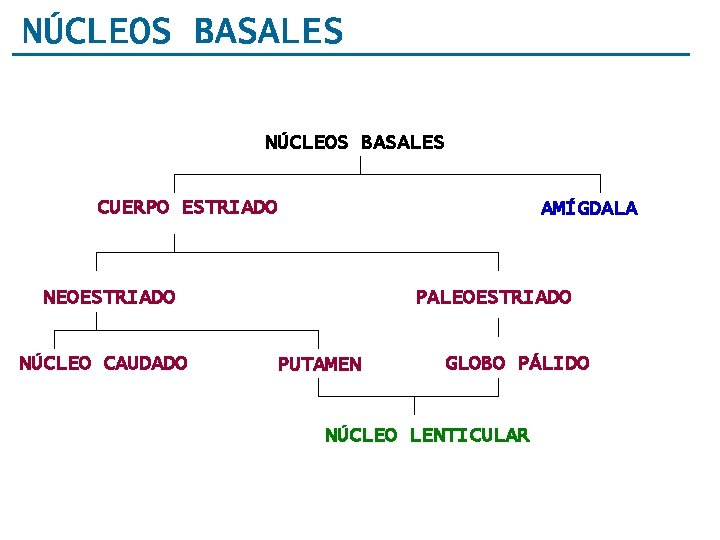 NÚCLEOS BASALES

NÚCLEOS BASALES

CUERPO ESTRIADO

AMÍGDALA

NEOESTRIADO

PALEOESTRIADO

NÚCLEO CAUDADO

PUTAMEN

GLOBO PÁLIDO

NÚCLEO LENTICULAR